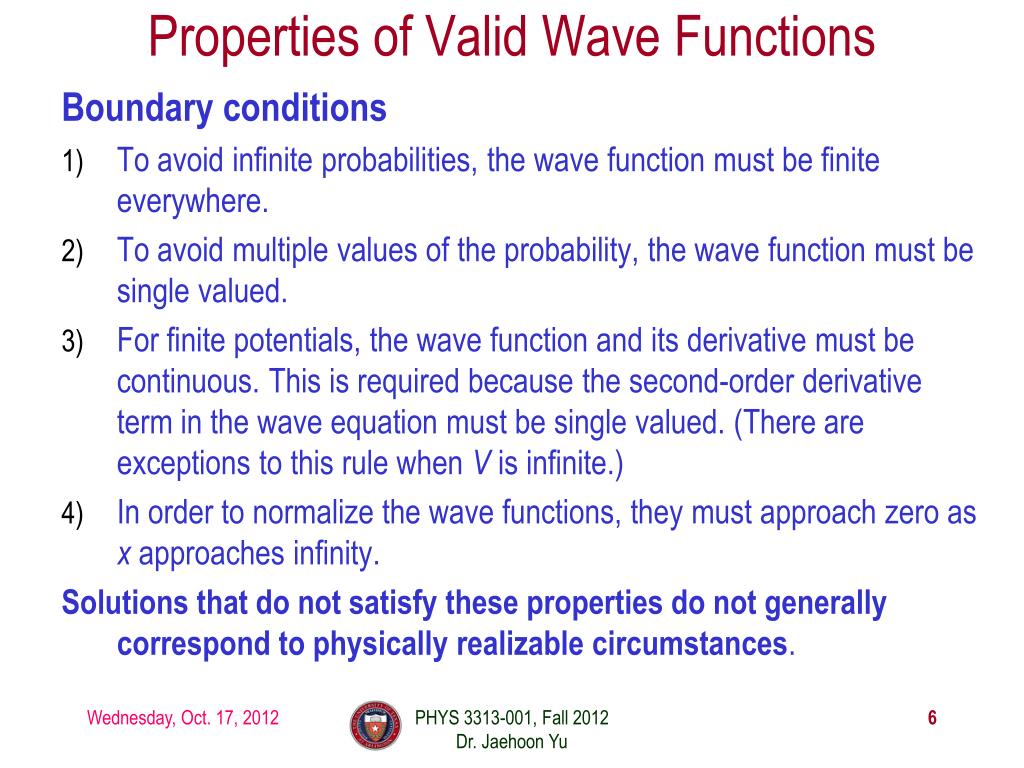 Properties of Valid Wave Functions

Boundary conditions

1) To avoid infinite probabilities, the wave function must be finite everywhere.

2) To avoid multiple values of the probability, the wave function must be single valued.

3) For finite potentials, the wave function and its derivative must be continuous. This is required because the second-order derivative term in the wave equation must be single valued. (There are exceptions to this rule when $V$ is infinite.)

4) In order to normalize the wave functions, they must approach zero as $x$ approaches infinity.

Solutions that do not satisfy these properties do not generally correspond to physically realizable circumstances.

Wednesday, Oct. 17, 2012

PHYS 3313-001, Fall 2012
Dr. Jaehoon Yu

6